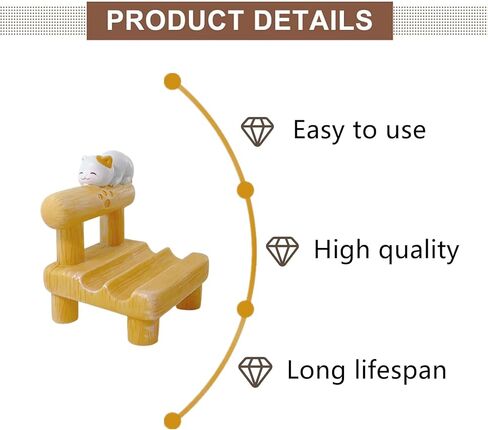 PRODUCT DETAILS

Easy to use

High quality

Long lifespan